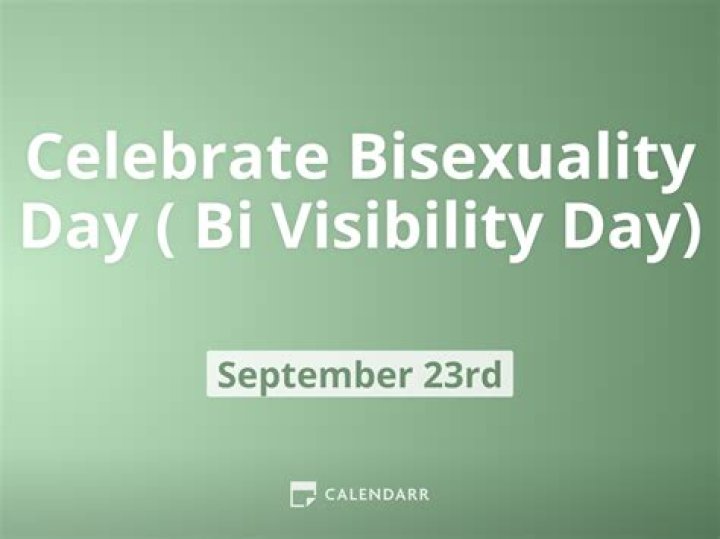 Celebrate Bisexuality Day ( Bi Visibility Day)

September 23rd

CALENDARR